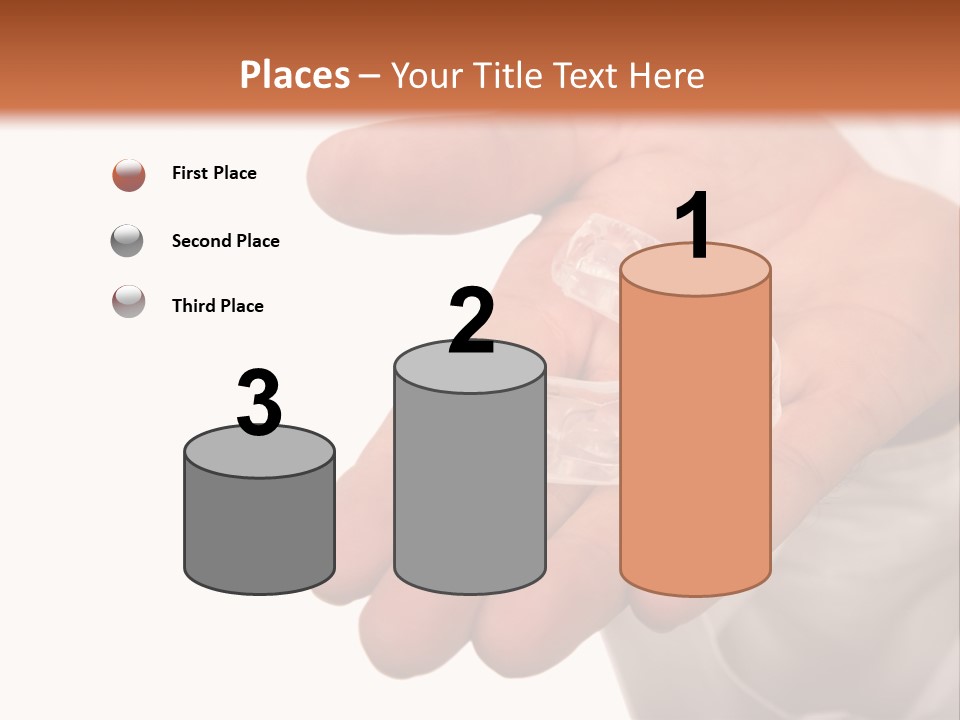 Places – Your Title Text Here

First Place

Second Place

Third Place

3

2

1